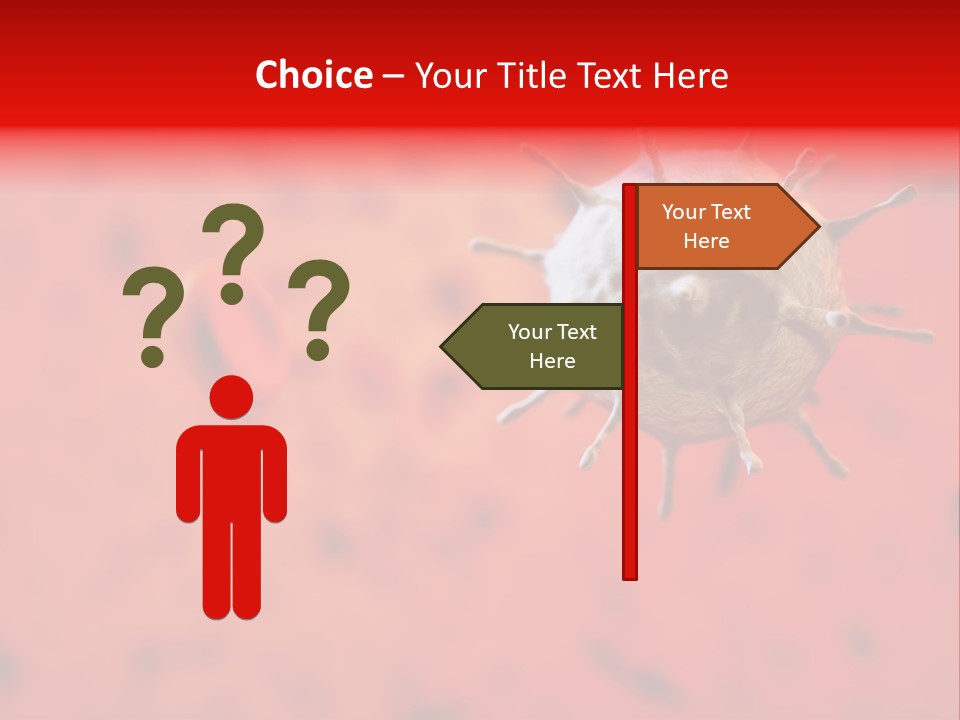 Choice – Your Title Text Here

? ? ?

Your Text Here

Your Text Here